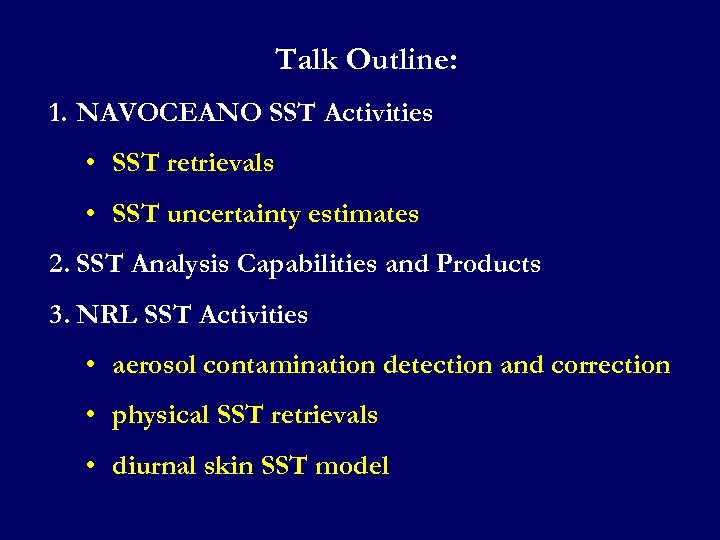 Talk Outline:

1. NAVOCEANO SST Activities

• SST retrievals

• SST uncertainty estimates

2. SST Analysis Capabilities and Products

3. NRL SST Activities

• aerosol contamination detection and correction

• physical SST retrievals

• diurnal skin SST model